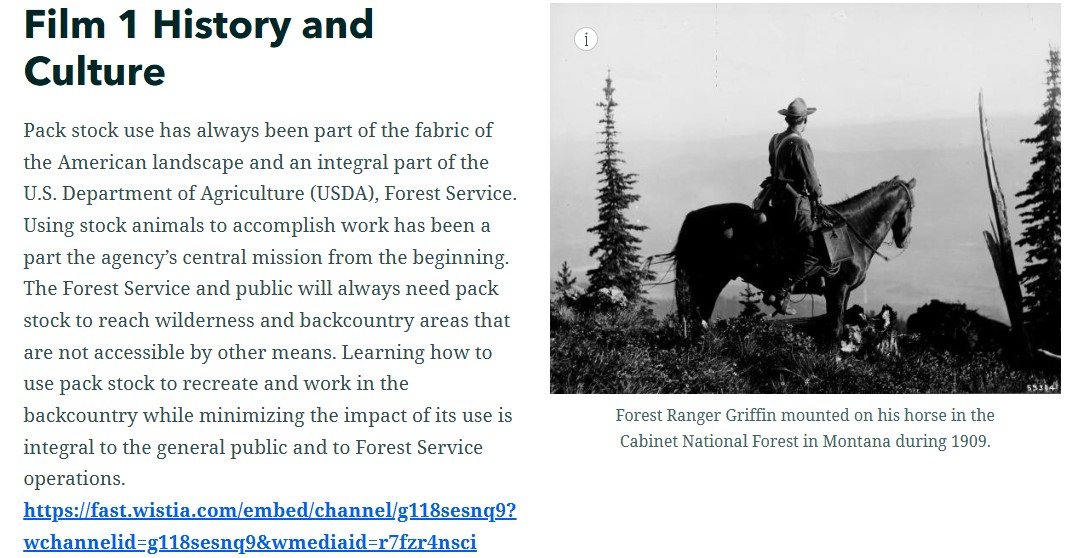 Film 1 History and Culture

Pack stock use has always been part of the fabric of the American landscape and an integral part of the U.S. Department of Agriculture (USDA), Forest Service. Using stock animals to accomplish work has been a part the agency's central mission from the beginning. The Forest Service and public will always need pack stock to reach wilderness and backcountry areas that are not accessible by other means. Learning how to use pack stock to recreate and work in the backcountry while minimizing the impact of its use is integral to the general public and to Forest Service operations.
https://fast.wistia.com/embed/channel/g118sesnq9?wchannelid=g118sesnq9&wmediaid=r7fzr4nsci

i

55314

Forest Ranger Griffin mounted on his horse in the Cabinet National Forest in Montana during 1909.